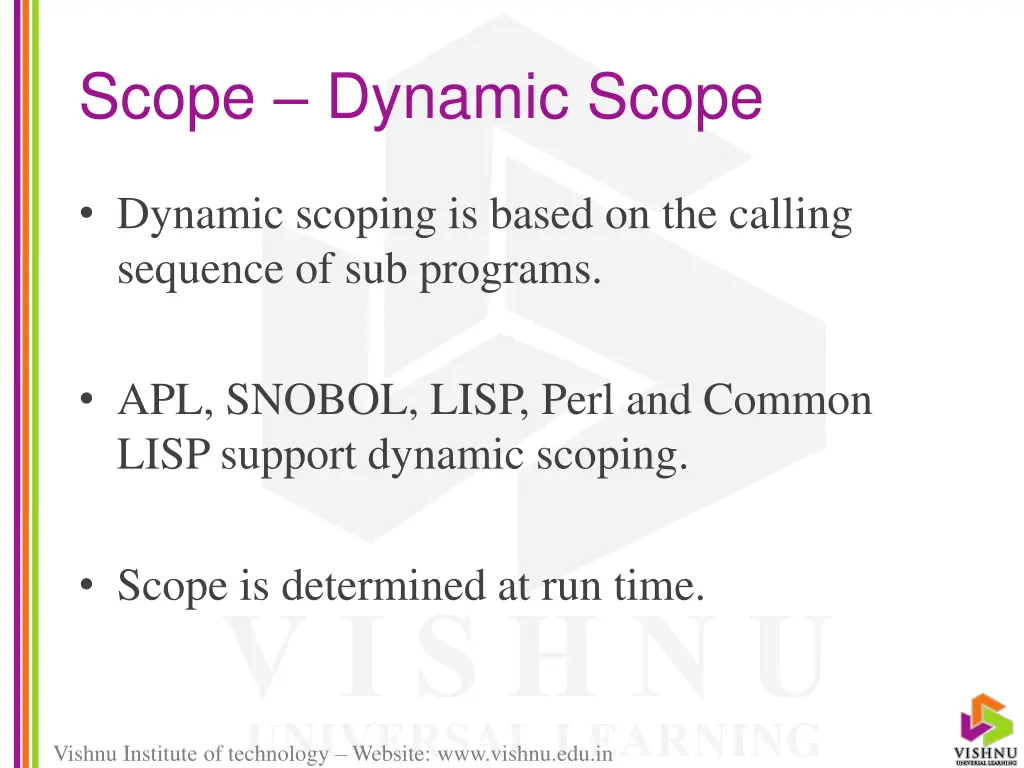 Scope – Dynamic Scope

• Dynamic scoping is based on the calling sequence of sub programs.

• APL, SNOBOL, LISP, Perl and Common LISP support dynamic scoping.

• Scope is determined at run time.

VISHNU
UNIVERSAL LEARNING

Vishnu Institute of technology – Website: www.vishnu.edu.in

VISHNU
UNIVERSAL LEARNING